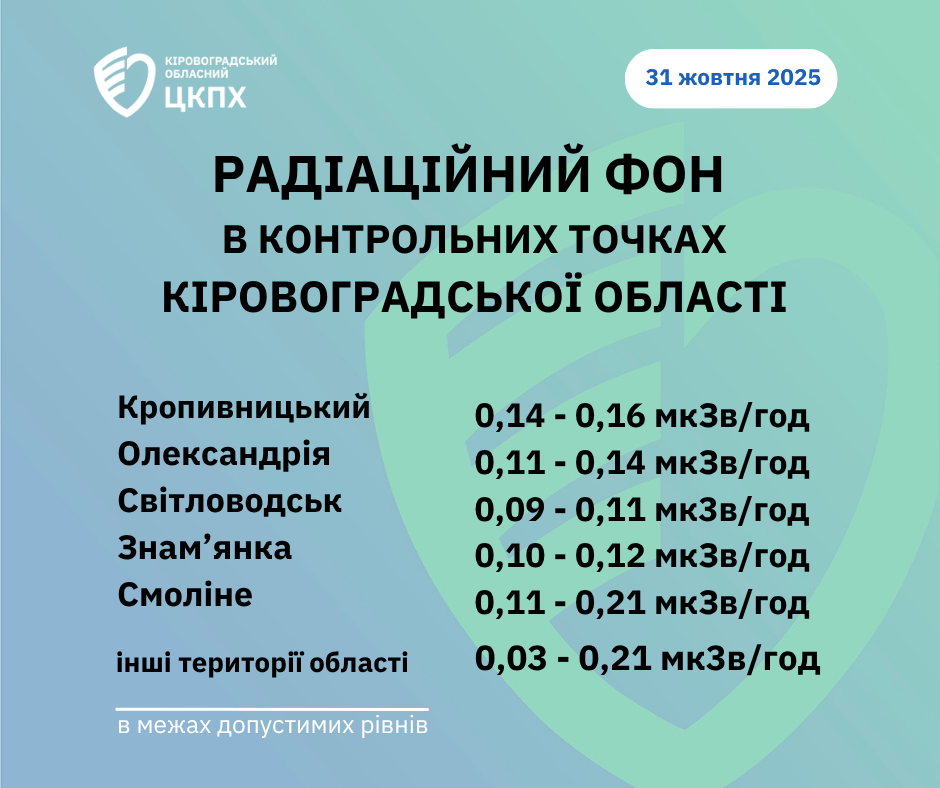 КІРОВОГРАДСЬКИЙ ОБЛАСНИЙ ЦКПХ

31 жовтня 2025

РАДІАЦІЙНИЙ ФОН
В КОНТРОЛЬНИХ ТОЧКАХ
КІРОВОГРАДСЬКОЇ ОБЛАСТІ

| | |
|---|---|
| Кропивницький | 0,14 - 0,16 мкЗв/год |
| Олександрія | 0,11 - 0,14 мкЗв/год |
| Світловодськ | 0,09 - 0,11 мкЗв/год |
| Знам’янка | 0,10 - 0,12 мкЗв/год |
| Смоліне | 0,11 - 0,21 мкЗв/год |
| інші території області | 0,03 - 0,21 мкЗв/год |

в межах допустимих рівнів